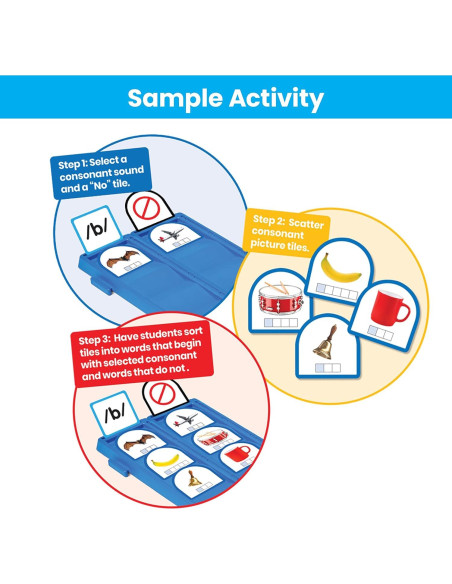 Sample Activity

Step 1: Select a consonant sound and a "No" tile.

/b/

Step 2: Scatter consonant picture tiles.

Step 3: Have students sort tiles into words that begin with selected consonant and words that do not .

/b/